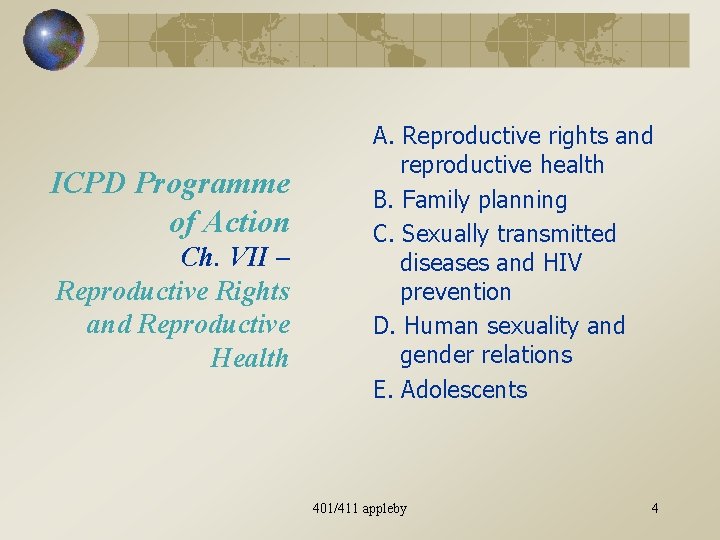 ICPD Programme of Action
Ch. VII – Reproductive Rights and Reproductive Health

A. Reproductive rights and reproductive health
B. Family planning
C. Sexually transmitted diseases and HIV prevention
D. Human sexuality and gender relations
E. Adolescents

401/411 appleby

4